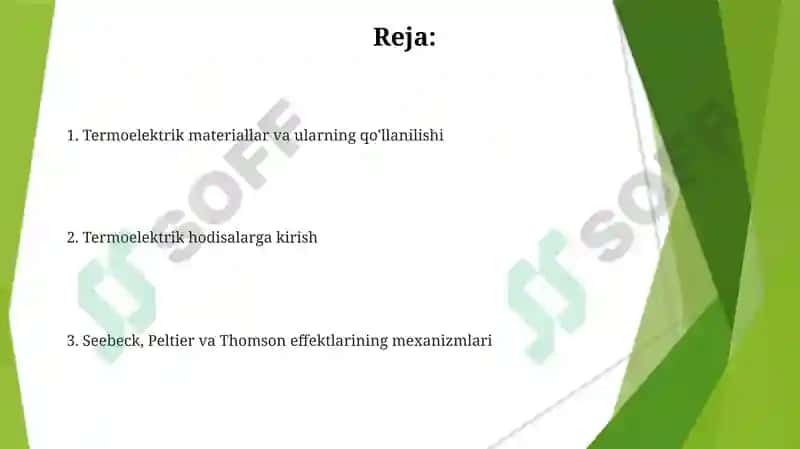 Reja:

1. Termoelektrik materiallar va ularning qo'llanilishi

2. Termoelektrik hodisalarga kirish

3. Seebeck, Peltier va Thomson effektlarining mexanizmlari

SOFF

SOFF